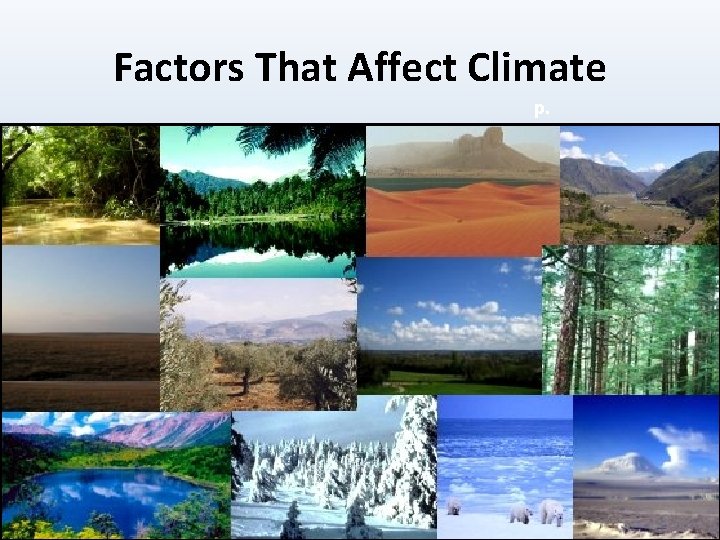 Factors That Affect Climate

p.